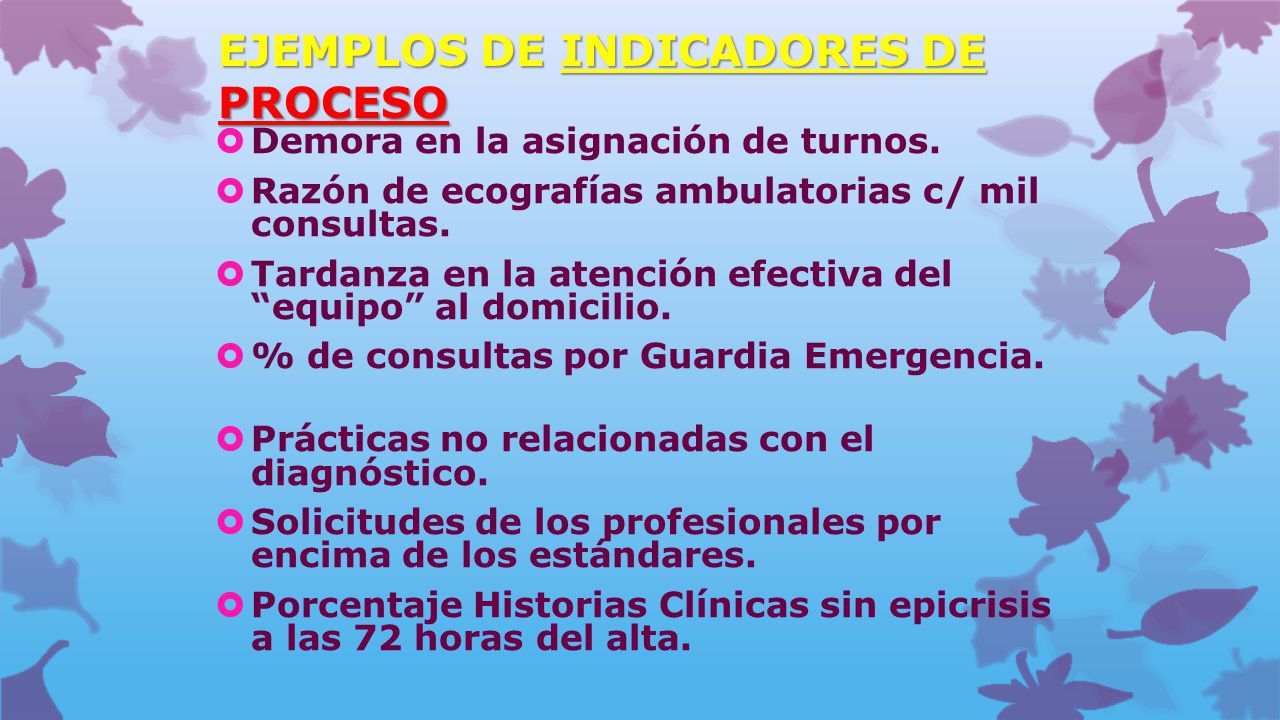 EJEMPLOS DE INDICADORES DE PROCESO

Demora en la asignación de turnos.

Razón de ecografías ambulatorias c/ mil consultas.

Tardanza en la atención efectiva del “equipo” al domicilio.

% de consultas por Guardia Emergencia.

Prácticas no relacionadas con el diagnóstico.

Solicitudes de los profesionales por encima de los estándares.

Porcentaje Historias Clínicas sin epicrisis a las 72 horas del alta.